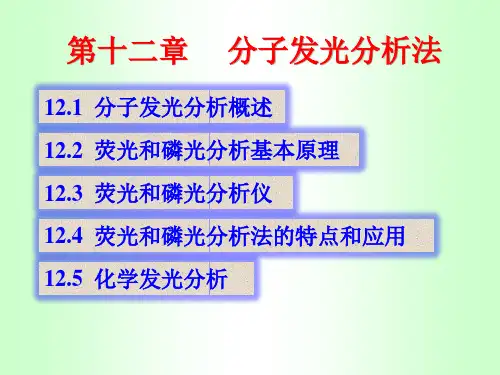 第十二章　分子发光分析法

12.1 分子发光分析概述

12.2 荧光和磷光分析基本原理

12.3 荧光和磷光分析仪

12.4 荧光和磷光分析法的特点和应用

12.5 化学发光分析